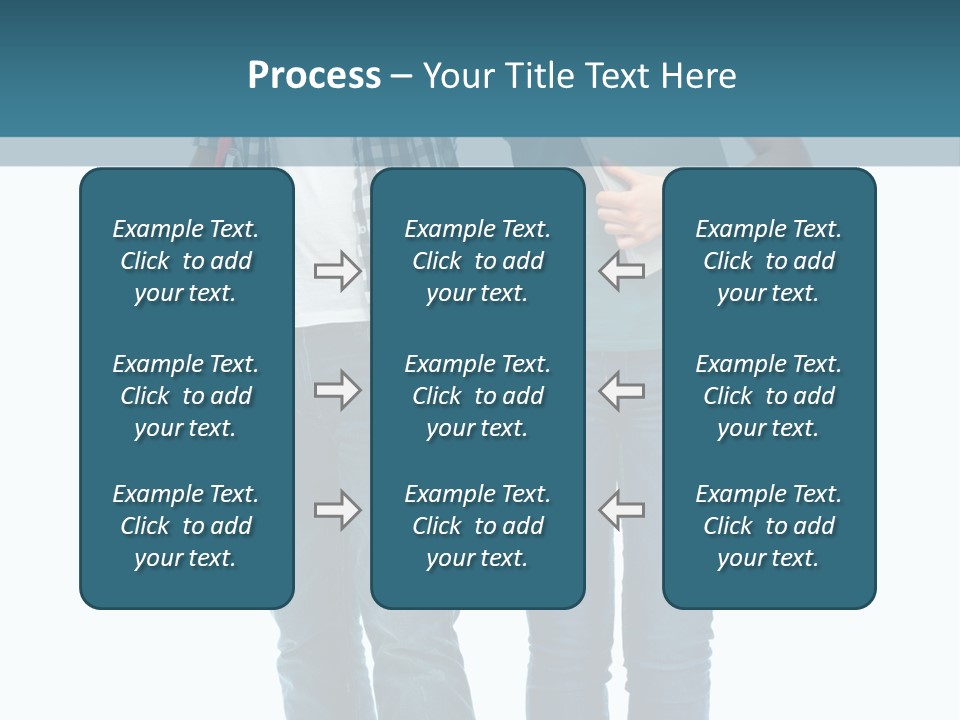 Process – Your Title Text Here

Example Text. Click to add your text.

Example Text. Click to add your text.

Example Text. Click to add your text.

Example Text. Click to add your text.

Example Text. Click to add your text.

Example Text. Click to add your text.

Example Text. Click to add your text.

Example Text. Click to add your text.

Example Text. Click to add your text.